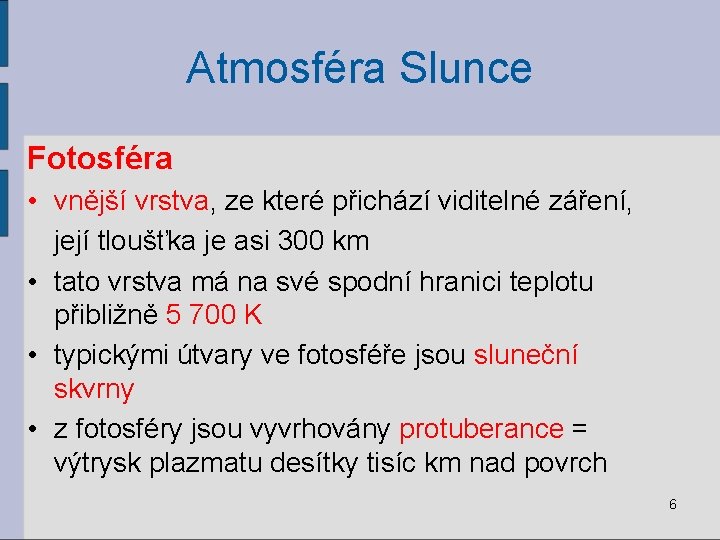 Atmosféra Slunce

Fotosféra

• vnější vrstva, ze které přichází viditelné záření, její tloušťka je asi 300 km

• tato vrstva má na své spodní hranici teplotu přibližně 5 700 K

• typickými útvary ve fotosféře jsou sluneční skvrny

• z fotosféry jsou vyvrhovány protuberance = výtrysk plazmatu desítky tisíc km nad povrch

6